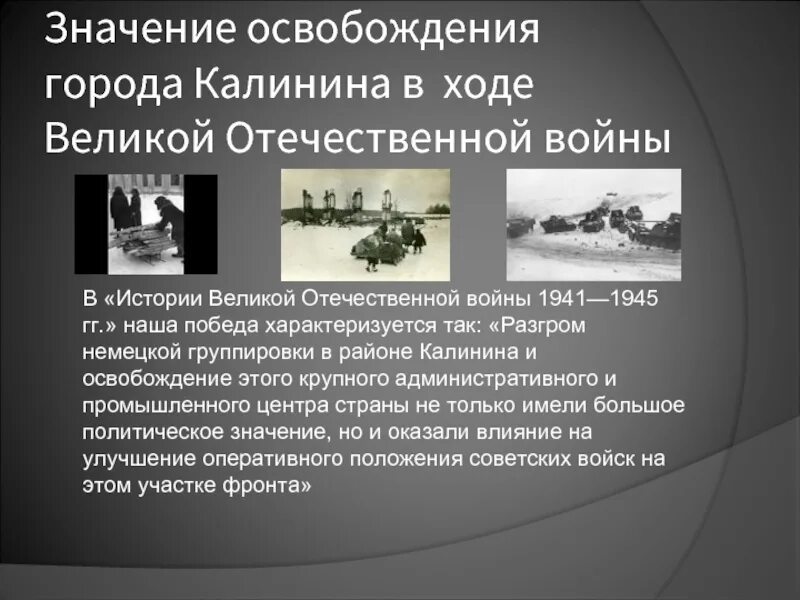 Значение освобождения города Калинина в ходе Великой Отечественной войны

В «Истории Великой Отечественной войны 1941—1945 гг.» наша победа характеризуется так: «Разгром немецкой группировки в районе Калинина и освобождение этого крупного административного и промышленного центра страны не только имели большое политическое значение, но и оказали влияние на улучшение оперативного положения советских войск на этом участке фронта»